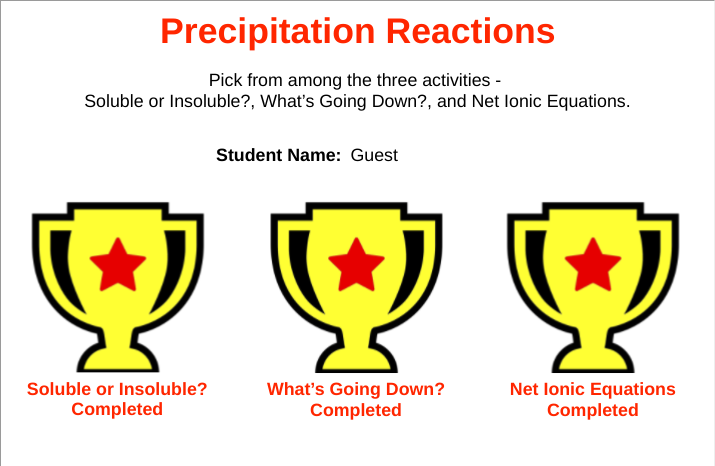 Precipitation Reactions

Pick from among the three activities - Soluble or Insoluble?, What's Going Down?, and Net Ionic Equations.

Student Name: Guest

Soluble or Insoluble? Completed

What's Going Down? Completed

Net Ionic Equations Completed